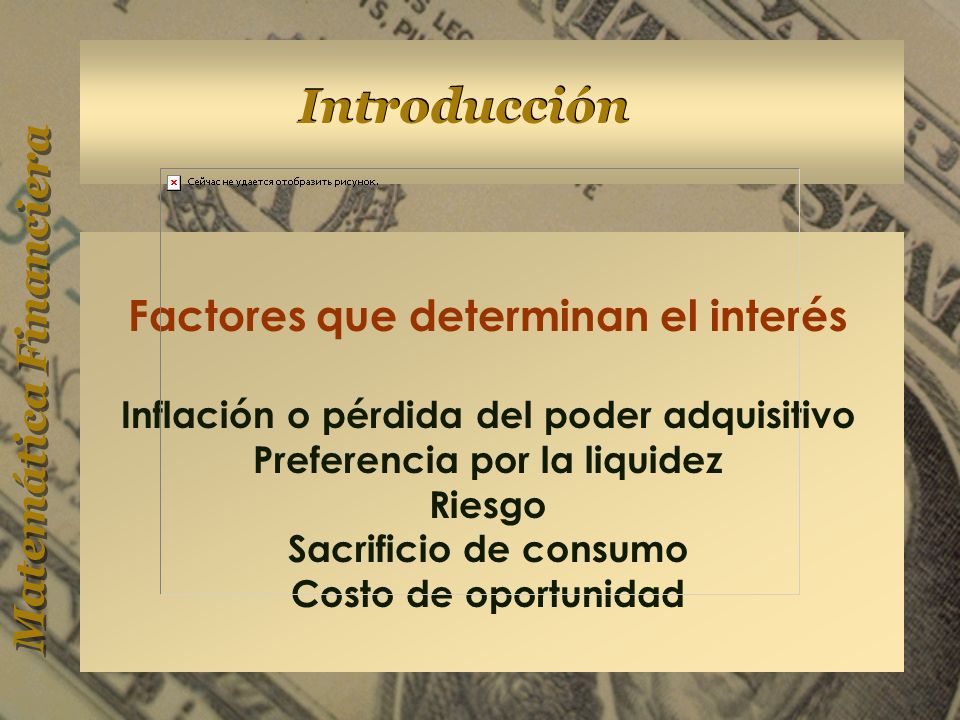 Matemática Financiera

Introducción

Сейчас не удается отобразить рисунок.

Factores que determinan el interés

Inflación o pérdida del poder adquisitivo
Preferencia por la liquidez
Riesgo
Sacrificio de consumo
Costo de oportunidad